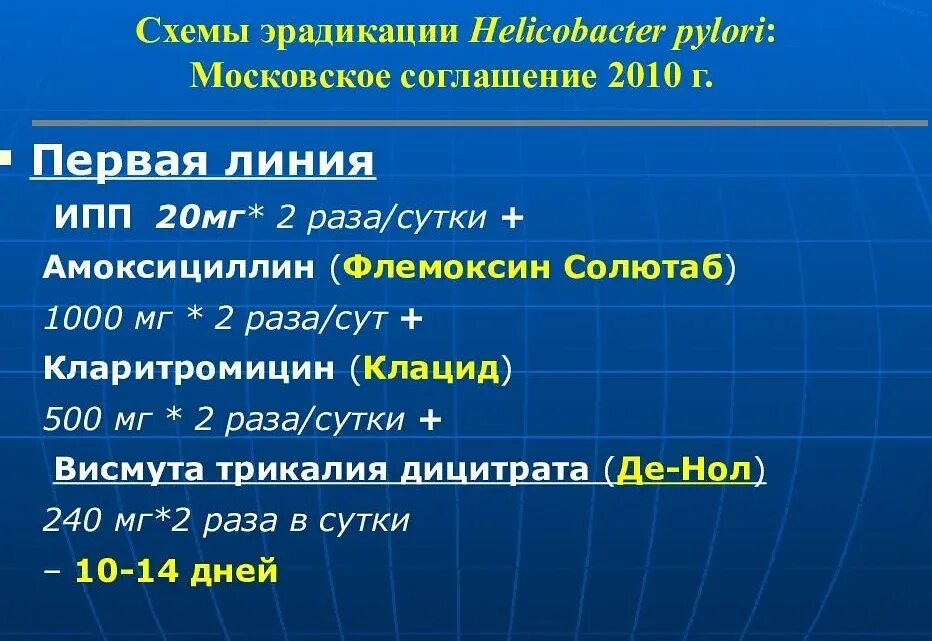 Схемы эрадикации Helicobacter pylori: Московское соглашение 2010 г.

Первая линия

ИПП 20мг* 2 раза/сутки +

Амоксициллин (Флемоксин Солютаб)

1000 мг * 2 раза/сут +

Кларитромицин (Клацид)

500 мг * 2 раза/сутки +

Висмута трикалия дицитрата (Де-Нол)

240 мг*2 раза в сутки

– 10-14 дней